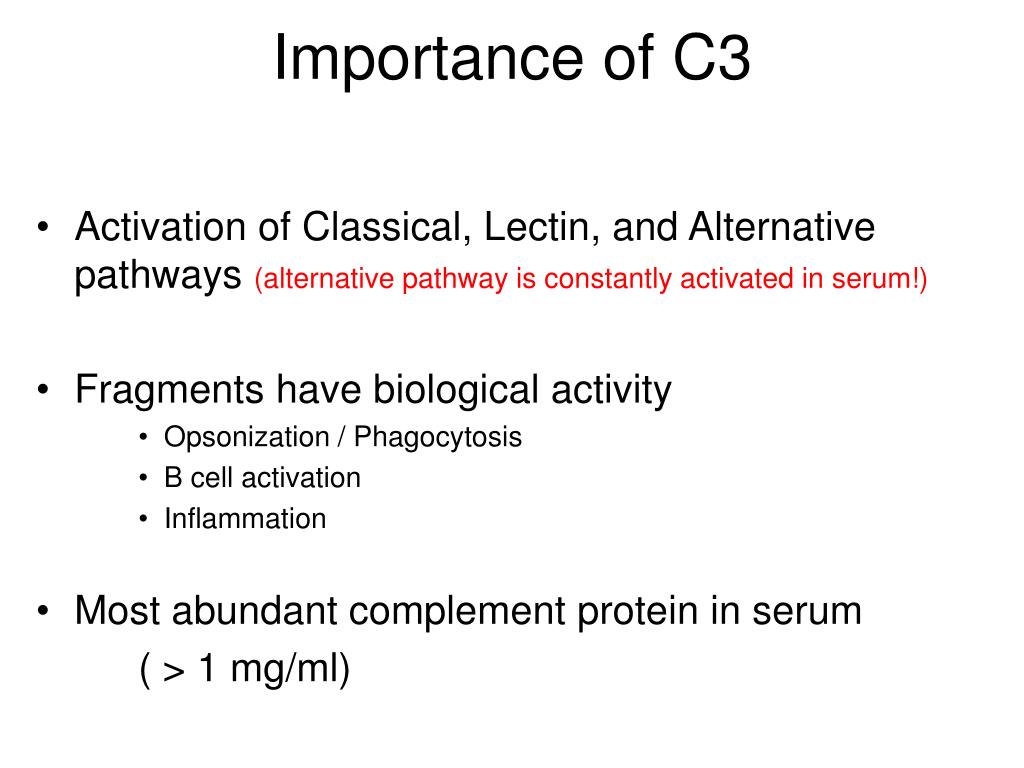 Importance of C3

• Activation of Classical, Lectin, and Alternative pathways (alternative pathway is constantly activated in serum!)

• Fragments have biological activity
  • Opsonization / Phagocytosis
  • B cell activation
  • Inflammation

• Most abundant complement protein in serum
( > 1 mg/ml)